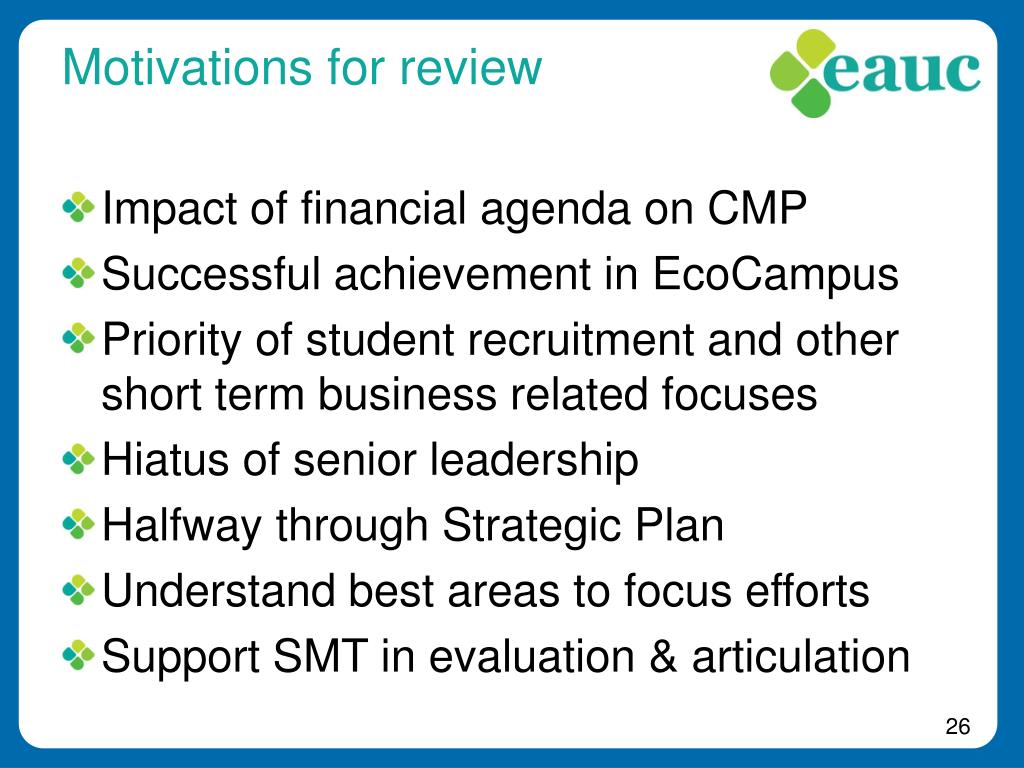 Motivations for review

eauc

Impact of financial agenda on CMP

Successful achievement in EcoCampus

Priority of student recruitment and other short term business related focuses

Hiatus of senior leadership

Halfway through Strategic Plan

Understand best areas to focus efforts

Support SMT in evaluation & articulation

26